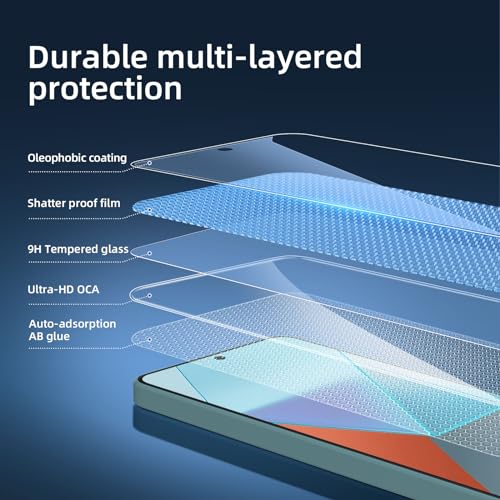 Durable multi-layered protection

Oleophobic coating

Shatter proof film

9H Tempered glass

Ultra-HD OCA

Auto-adsorption AB glue